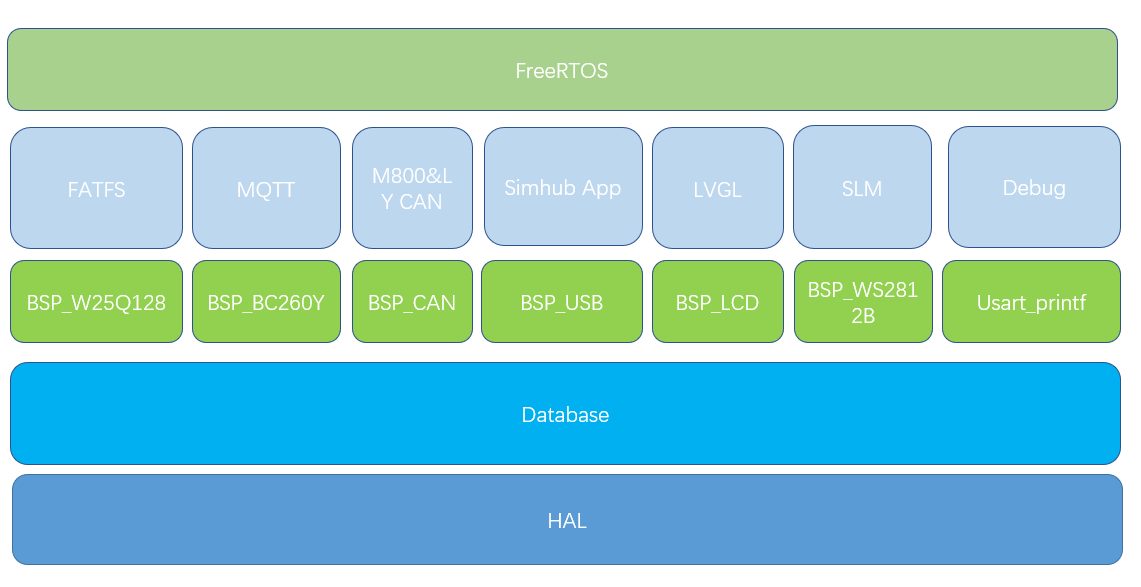 FreeRTOS

FATFS

MQTT

M800&LY CAN

Simhub App

LVGL

SLM

Debug

BSP_W25Q128

BSP_BC260Y

BSP_CAN

BSP_USB

BSP_LCD

BSP_WS2812B

Usart_printf

Database

HAL